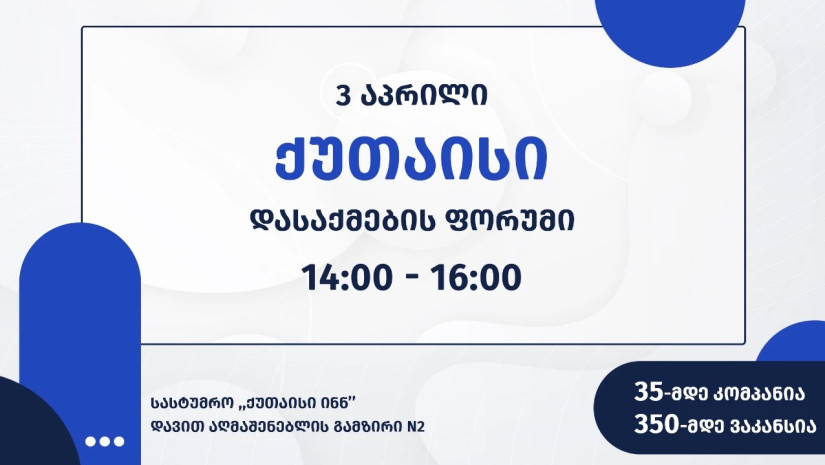 3 აპრილი

ქუთაისი

დასაქმების ფორუმი

14:00 - 16:00

სასტუმრო „ქუთაისი ინნ"
დავით აღმაშენებლის გამზირი N2

35-მდე კომპანია
350-მდე ვაკანსია